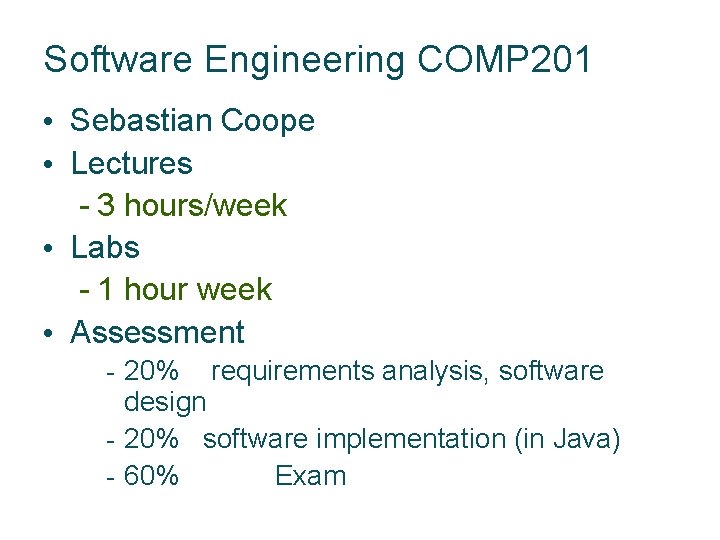 Software Engineering COMP201

• Sebastian Coope
• Lectures
  - 3 hours/week
• Labs
  - 1 hour week
• Assessment
  - 20% requirements analysis, software design
  - 20% software implementation (in Java)
  - 60% Exam